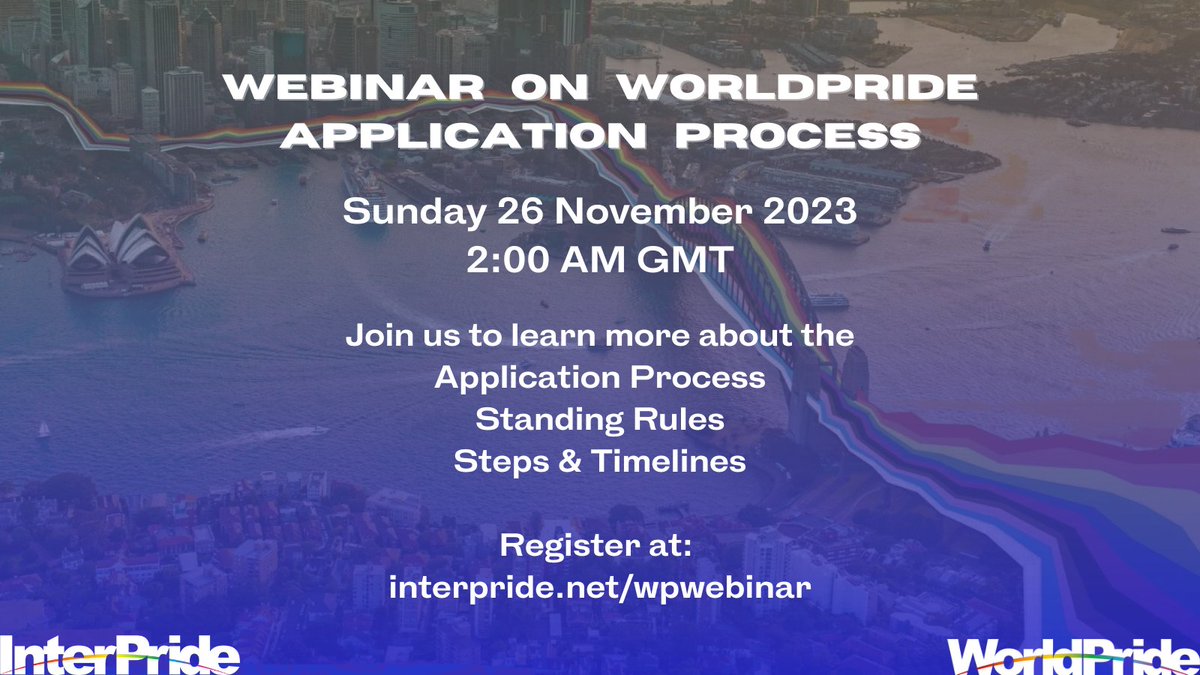 WEBINAR ON WORLDPRIDE APPLICATION PROCESS

Sunday 26 November 2023
2:00 AM GMT

Join us to learn more about the
Application Process
Standing Rules
Steps & Timelines

Register at:
interpride.net/wpwebinar

InterPride

WorldPride